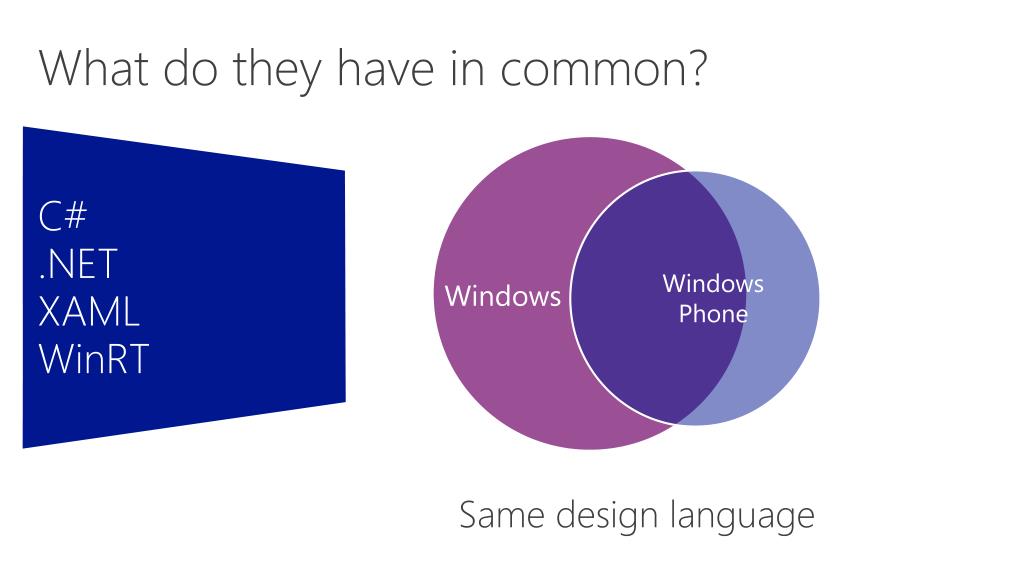 What do they have in common?

C#
.NET
XAML
WinRT

Windows

Windows Phone

Same design language